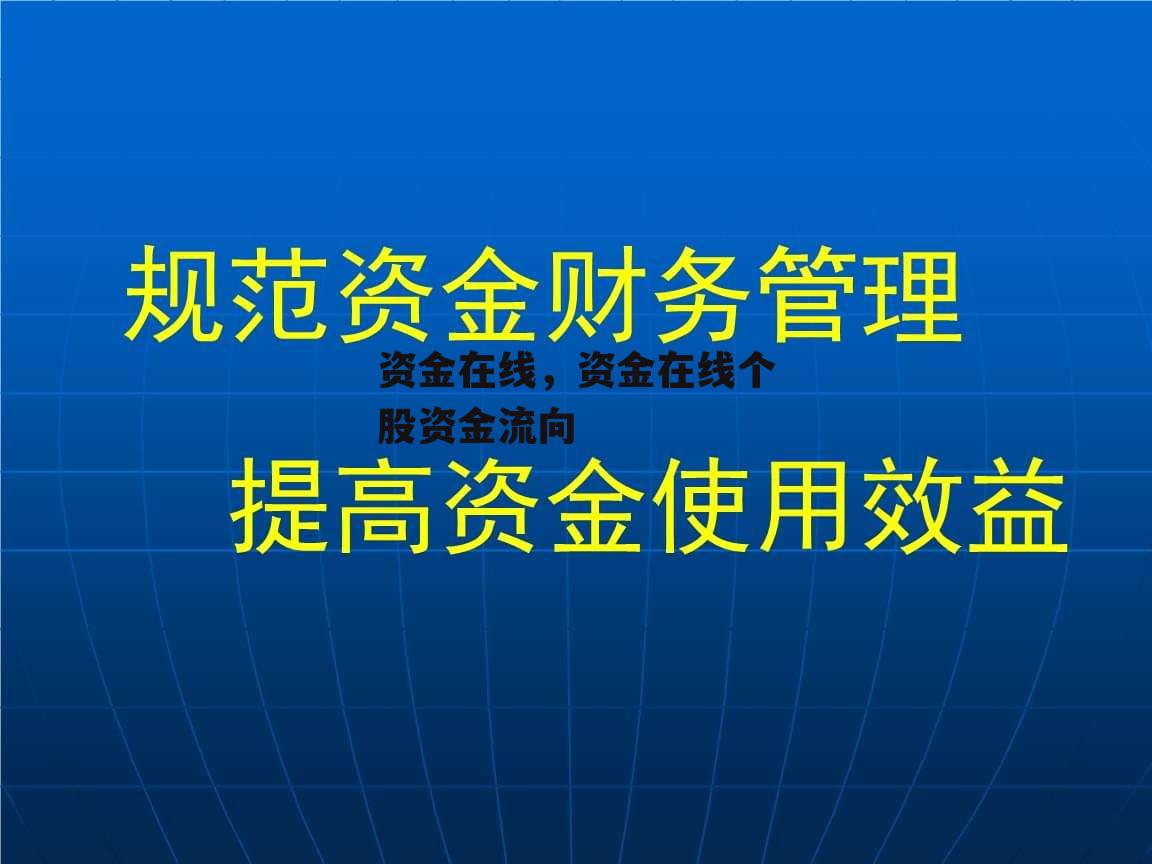 规范资金财务管理

资金在线，资金在线个股资金流向

提高资金使用效益